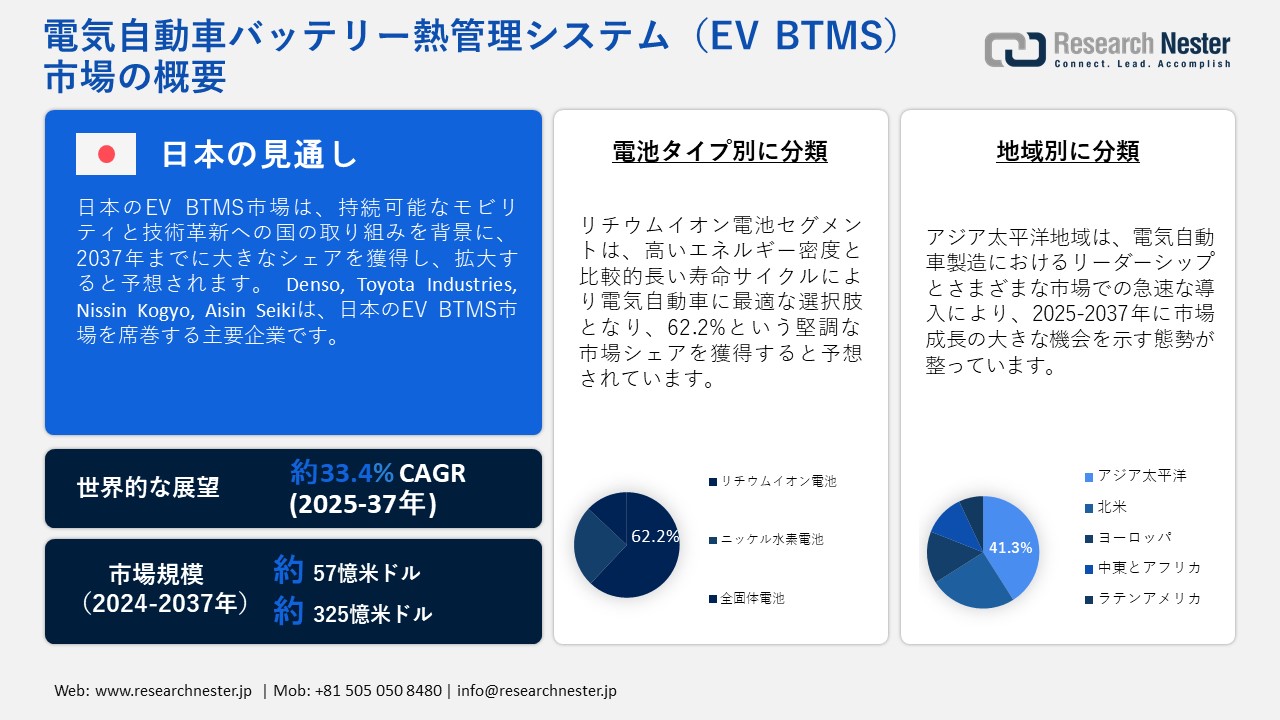 電気自動車バッテリー熱管理システム（EV BTMS）市場の概要

Research Nester
Connect. Lead. Accomplish

日本の見通し

日本のEV BTMS市場は、持続可能なモビリティと技術革新への国の取り組みを背景に、2037年までに大きなシェアを獲得し、拡大すると予想されます。 Denso, Toyota Industries, Nissin Kogyo, Aisin Seikiは、日本のEV BTMS市場を席巻する主要企業です。

世界的な展望
約33.4% CAGR (2025-37年)

市場規模（2024-2037年）
約 57億米ドル
約 325億米ドル

電池タイプ別に分類

リチウムイオン電池セグメントは、高いエネルギー密度と比較的長い寿命サイクルにより電気自動車に最適な選択肢となり、62.2%という堅調な市場シェアを獲得すると予想されています。

62.2%

リチウムイオン電池
ニッケル水素電池
全固体電池

地域別に分類

アジア太平洋地域は、電気自動車製造におけるリーダーシップとさまざまな市場での急速な導入により、2025-2037年に市場成長の大きな機会を示す態勢が整っています。

41.3%

アジア太平洋
北米
ヨーロッパ
中東とアフリカ
ラテンアメリカ

Web: www.researchnester.jp | Mob: +81 505 050 8480 | info@researchnester.jp